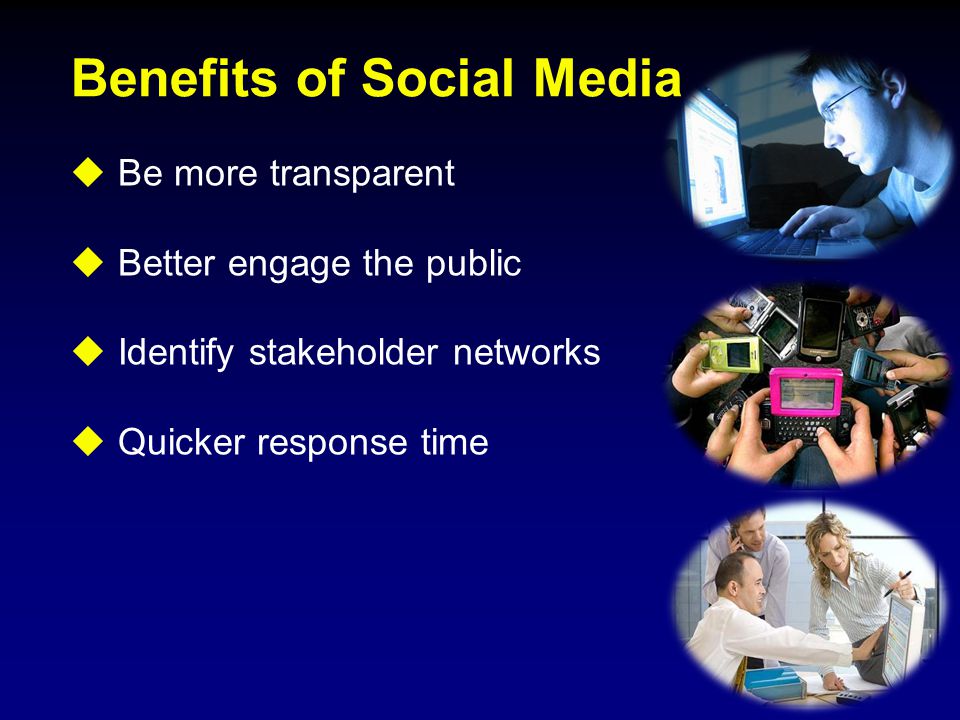 Benefits of Social Media

◆ Be more transparent

◆ Better engage the public

◆ Identify stakeholder networks

◆ Quicker response time